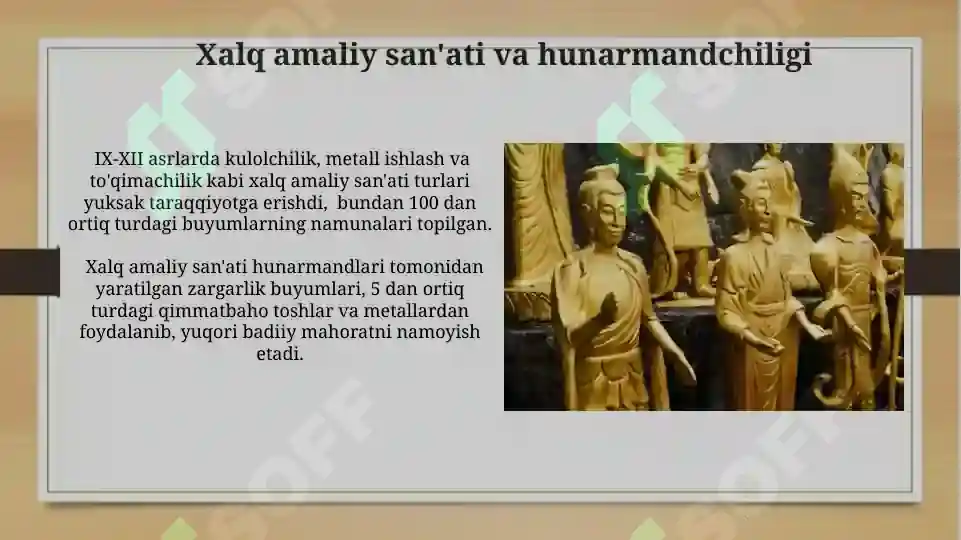 Xalq amaliy san'ati va hunarmandchiligi

IX-XII asrlarda kulolchilik, metall ishlash va to'qimachilik kabi xalq amaliy san'ati turlari yuksak taraqqiyotga erishdi, bundan 100 dan ortiq turdagi buyumlarning namunalari topilgan.

Xalq amaliy san'ati hunarmandlari tomonidan yaratilgan zargarlik buyumlari, 5 dan ortiq turdagi qimmatbaho toshlar va metallardan foydalanib, yuqori badiiy mahoratni namoyish etadi.

SOFF